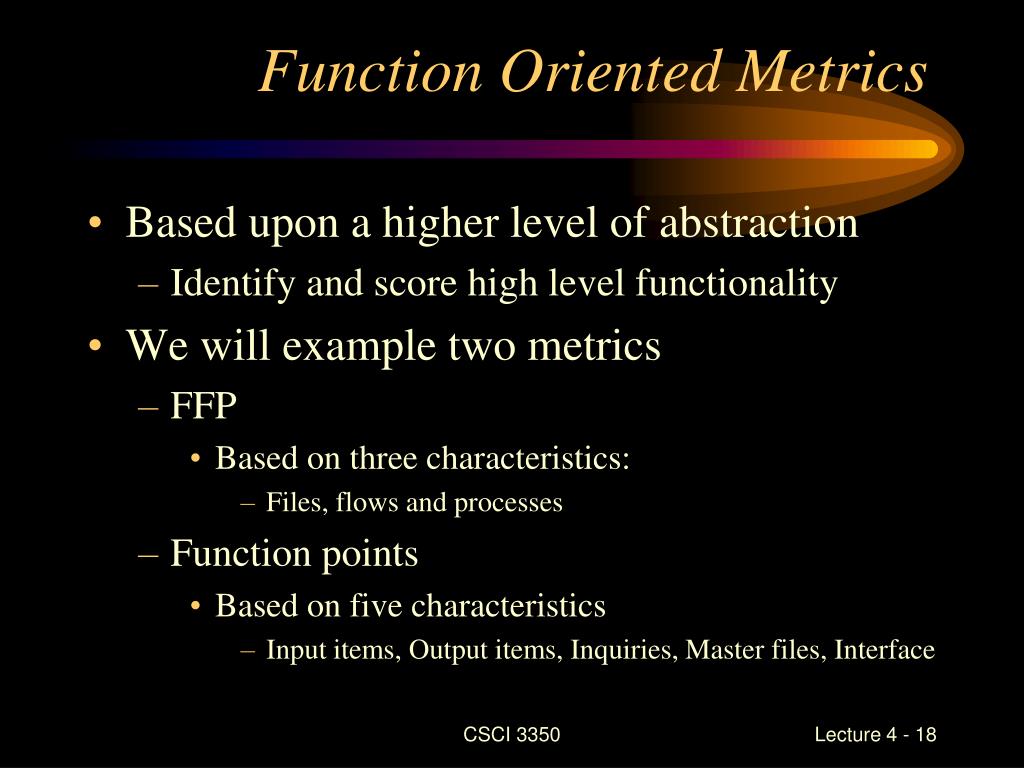 Function Oriented Metrics

• Based upon a higher level of abstraction
– Identify and score high level functionality
• We will example two metrics
– FFP
• Based on three characteristics:
– Files, flows and processes
– Function points
• Based on five characteristics
– Input items, Output items, Inquiries, Master files, Interface

CSCI 3350

Lecture 4 - 18